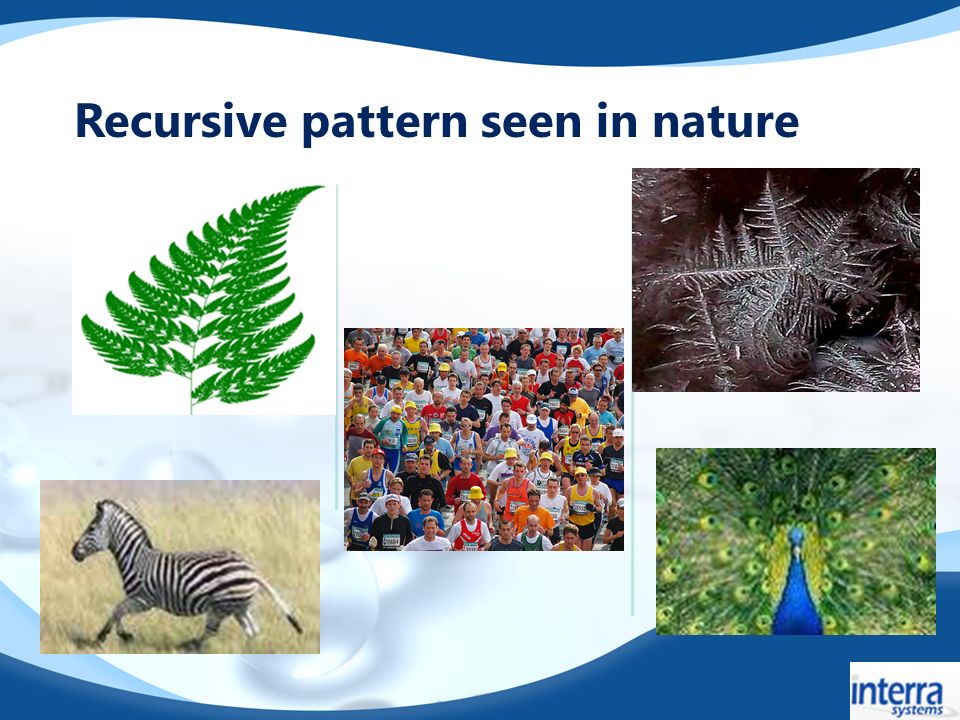 Recursive pattern seen in nature

interra
systems